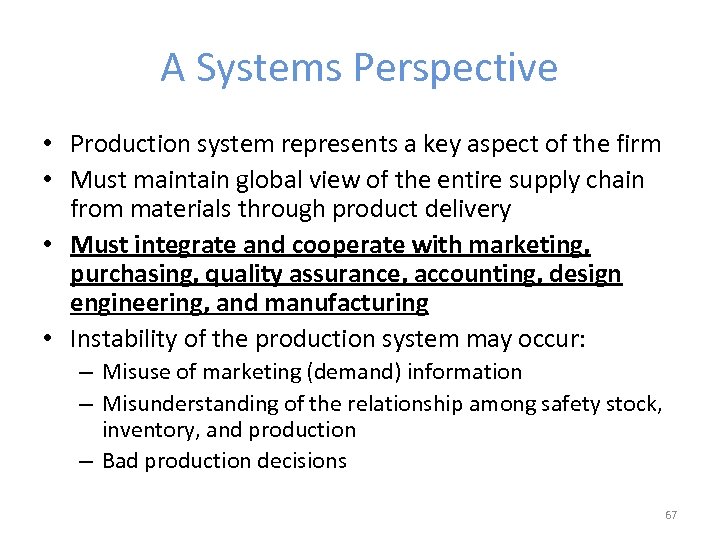 A Systems Perspective

• Production system represents a key aspect of the firm
• Must maintain global view of the entire supply chain from materials through product delivery
• Must integrate and cooperate with marketing, purchasing, quality assurance, accounting, design engineering, and manufacturing
• Instability of the production system may occur:
 – Misuse of marketing (demand) information
 – Misunderstanding of the relationship among safety stock, inventory, and production
 – Bad production decisions

67